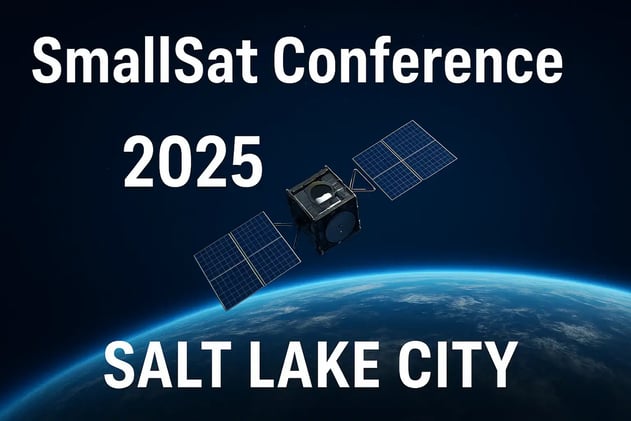 SmallSat Conference

2025

SALT LAKE CITY